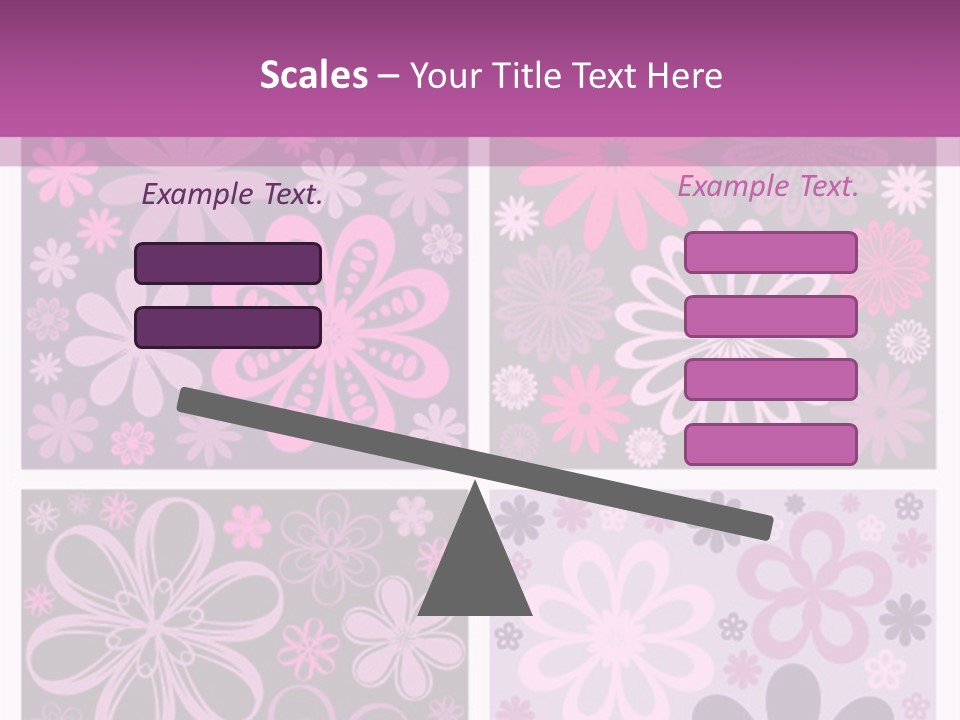 Scales – Your Title Text Here

Example Text.

Example Text.